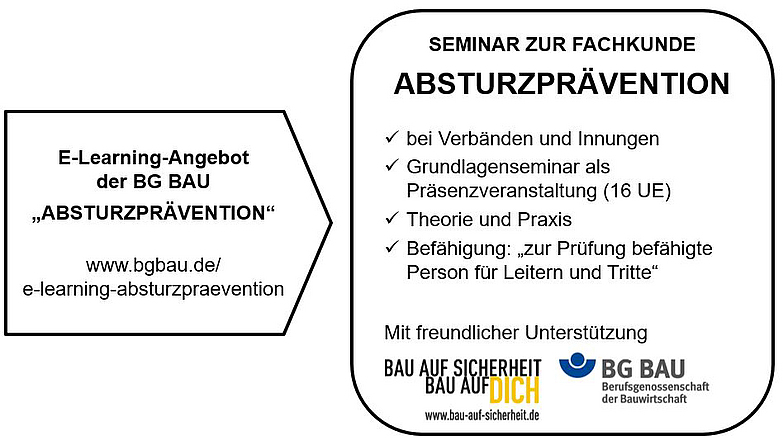 E-Learning-Angebot der BG BAU „ABSTURZPRÄVENTION“

www.bgbau.de/ e-learning-absturzpraevention

SEMINAR ZUR FACHKUNDE

ABSTURZPRÄVENTION

✓ bei Verbänden und Innungen

✓ Grundlagenseminar als Präsenzveranstaltung (16 UE)

✓ Theorie und Praxis

✓ Befähigung: „zur Prüfung befähigte Person für Leitern und Tritte“

Mit freundlicher Unterstützung

BAU AUF SICHERHEIT BAU AUF DICH

www.bau-auf-sicherheit.de

BG BAU Berufsgenossenschaft der Bauwirtschaft